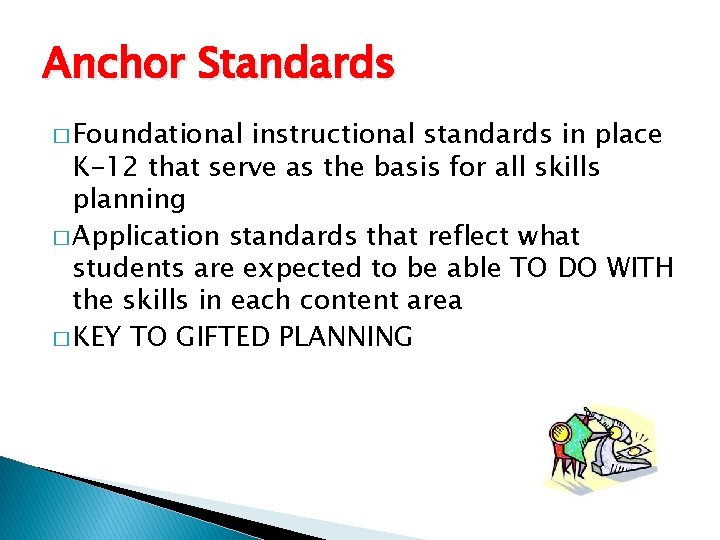 Anchor Standards

□ Foundational instructional standards in place K-12 that serve as the basis for all skills planning

□ Application standards that reflect what students are expected to be able TO DO WITH the skills in each content area

□ KEY TO GIFTED PLANNING